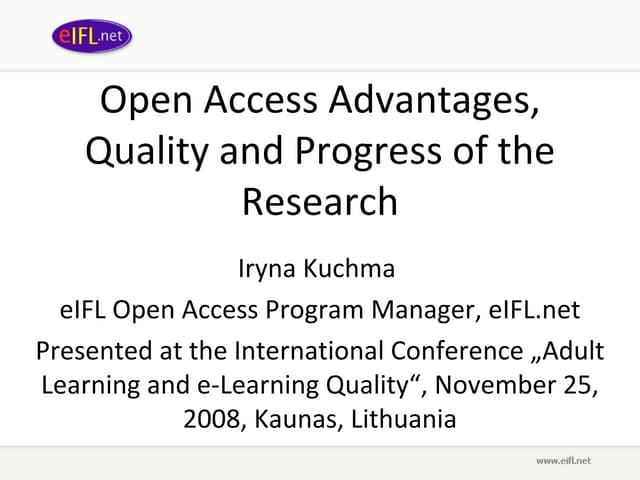 eIFL.net

Open Access Advantages, Quality and Progress of the Research

Iryna Kuchma

eIFL Open Access Program Manager, eIFL.net

Presented at the International Conference „Adult Learning and e-Learning Quality“, November 25, 2008, Kaunas, Lithuania

www.eifl.net